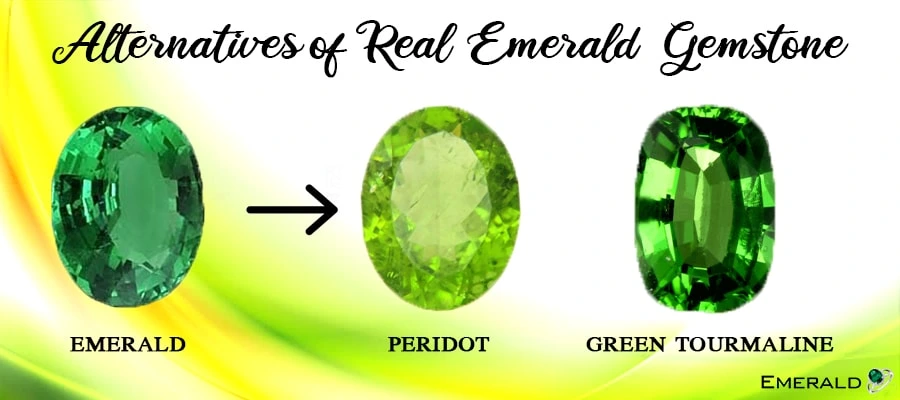 Alternatives of Real Emerald Gemstone

EMERALD

PERIDOT

GREEN TOURMALINE

EMERALD